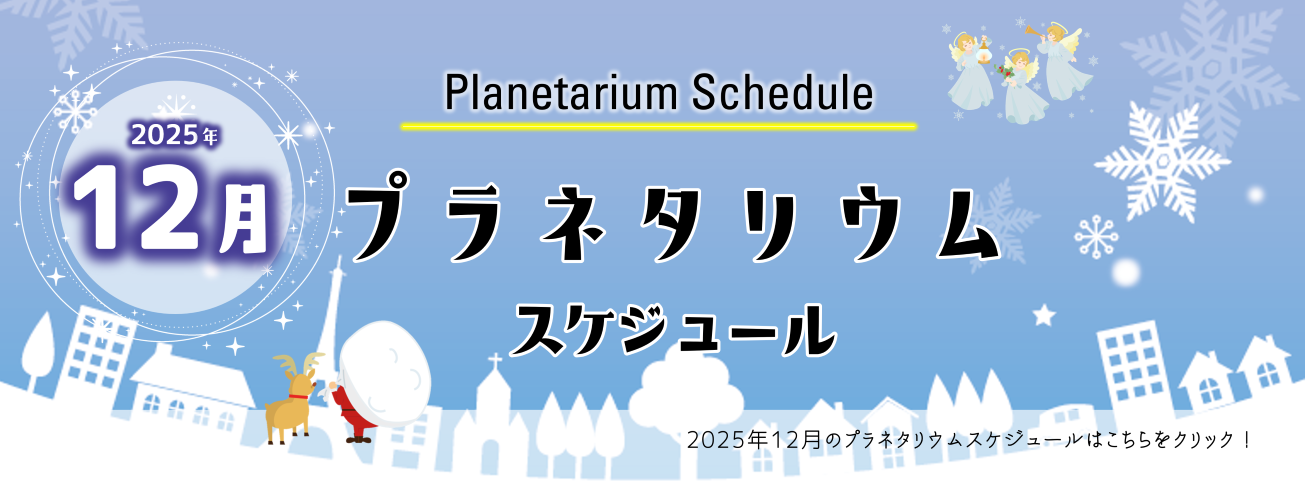 2025年
12月

Planetarium Schedule

プラネタリウム
スケジュール

2025年12月のプラネタリウムスケジュールはこちらをクリック！